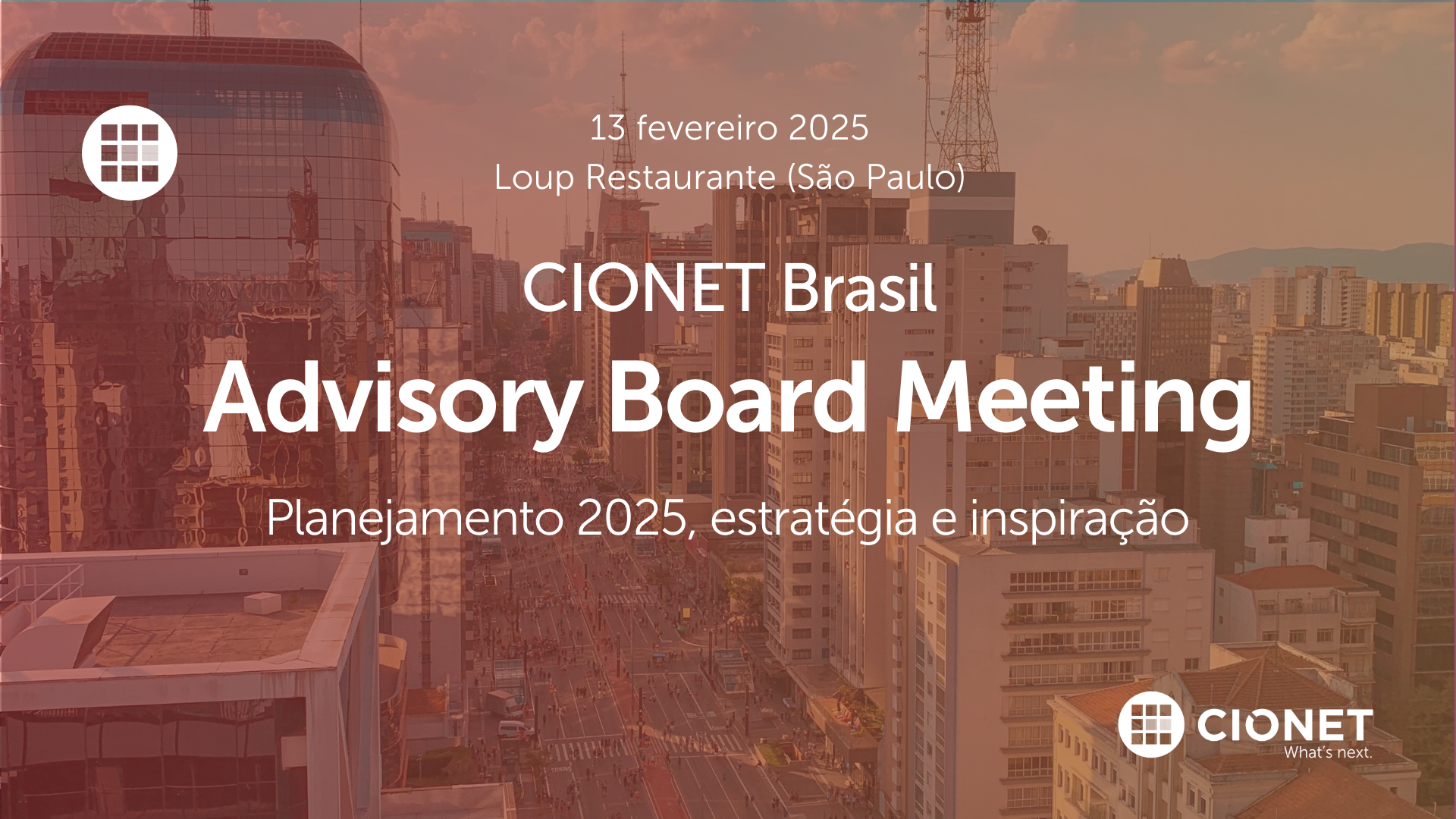 13 fevereiro 2025
Loup Restaurante (São Paulo)

CIONET Brasil
Advisory Board Meeting
Planejamento 2025, estratégia e inspiração

CIONET
What's next.